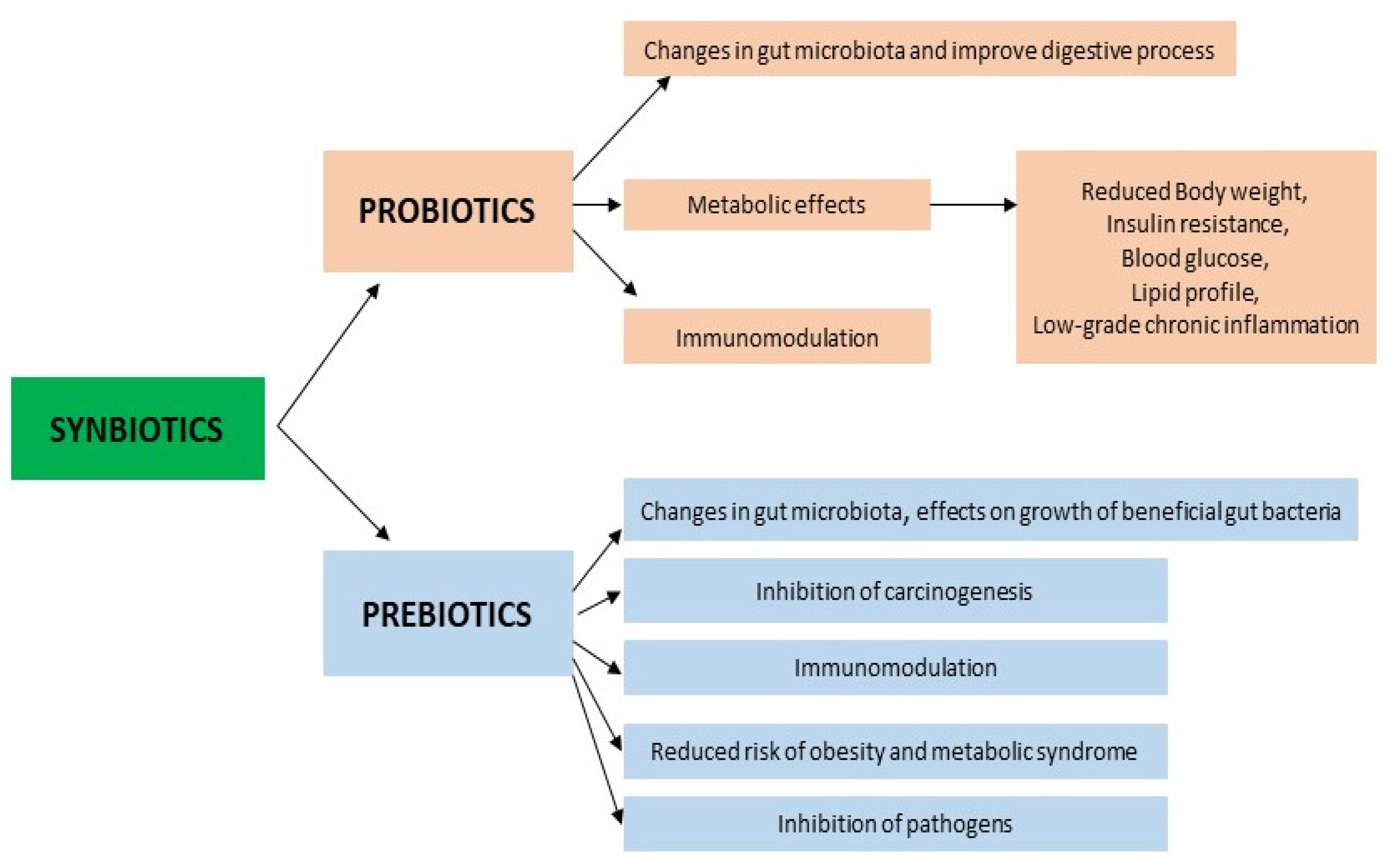 SYNBIOTICS

PROBIOTICS

Changes in gut microbiota and improve digestive process

Metabolic effects

Reduced Body weight, Insulin resistance, Blood glucose, Lipid profile, Low-grade chronic inflammation

Immunomodulation

PREBIOTICS

Changes in gut microbiota, effects on growth of beneficial gut bacteria

Inhibition of carcinogenesis

Immunomodulation

Reduced risk of obesity and metabolic syndrome

Inhibition of pathogens